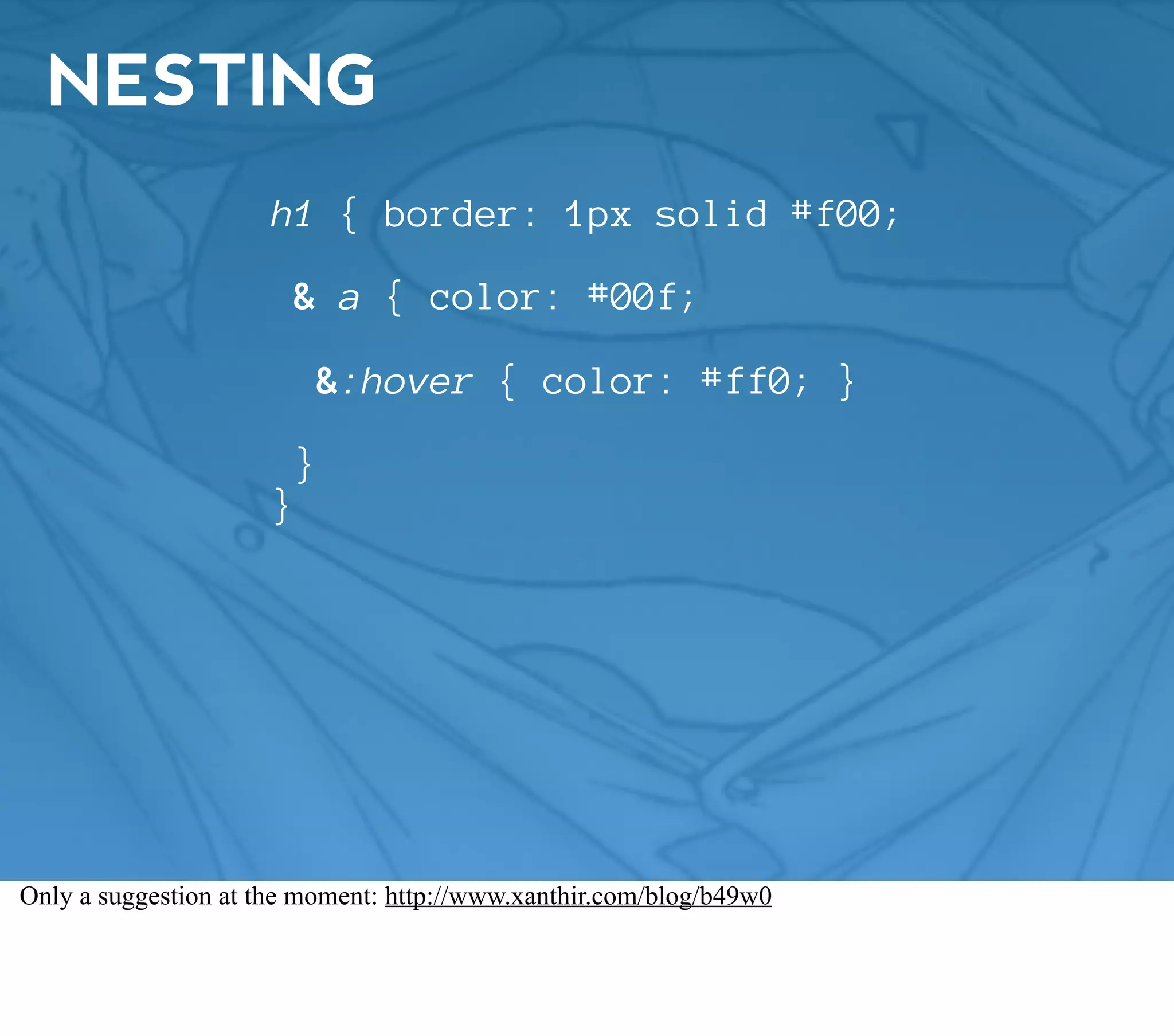 NESTING

h1 { border: 1px solid #f00;

& a { color: #00f;

&:hover { color: #ff0; }

}
}

Only a suggestion at the moment: http://www.xanthir.com/blog/b49w0